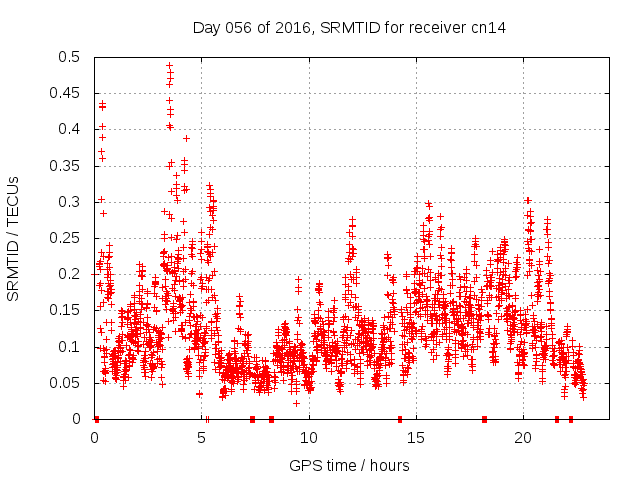 Day 056 of 2016, SRMTID for receiver cn14

SRMTID / TECUs

0.5
0.45
0.4
0.35
0.3
0.25
0.2
0.15
0.1
0.05
0

0
5
10
15
20

GPS time / hours